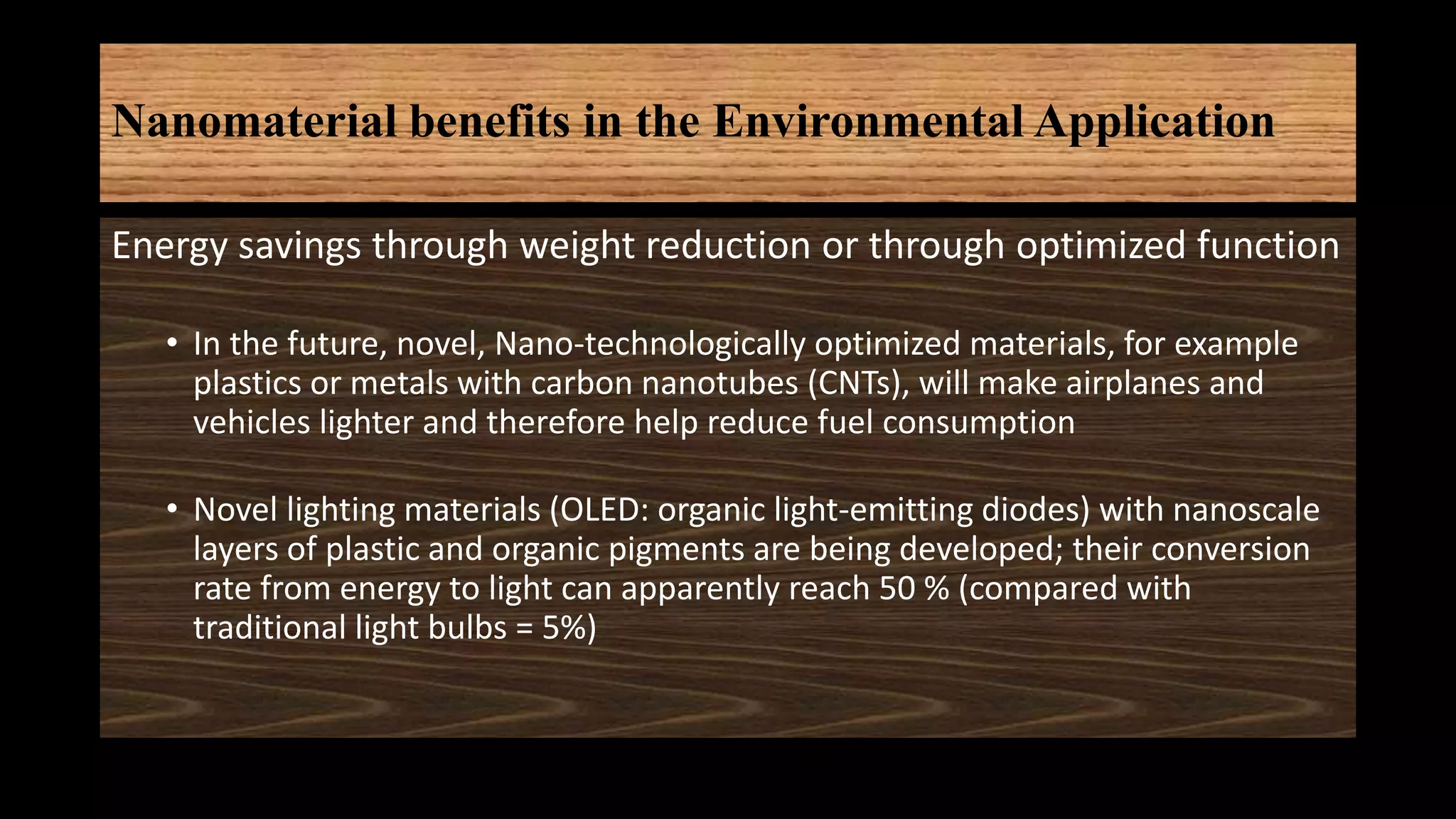 Nanomaterial benefits in the Environmental Application

Energy savings through weight reduction or through optimized function

• In the future, novel, Nano-technologically optimized materials, for example plastics or metals with carbon nanotubes (CNTs), will make airplanes and vehicles lighter and therefore help reduce fuel consumption

• Novel lighting materials (OLED: organic light-emitting diodes) with nanoscale layers of plastic and organic pigments are being developed; their conversion rate from energy to light can apparently reach 50 % (compared with traditional light bulbs = 5%)